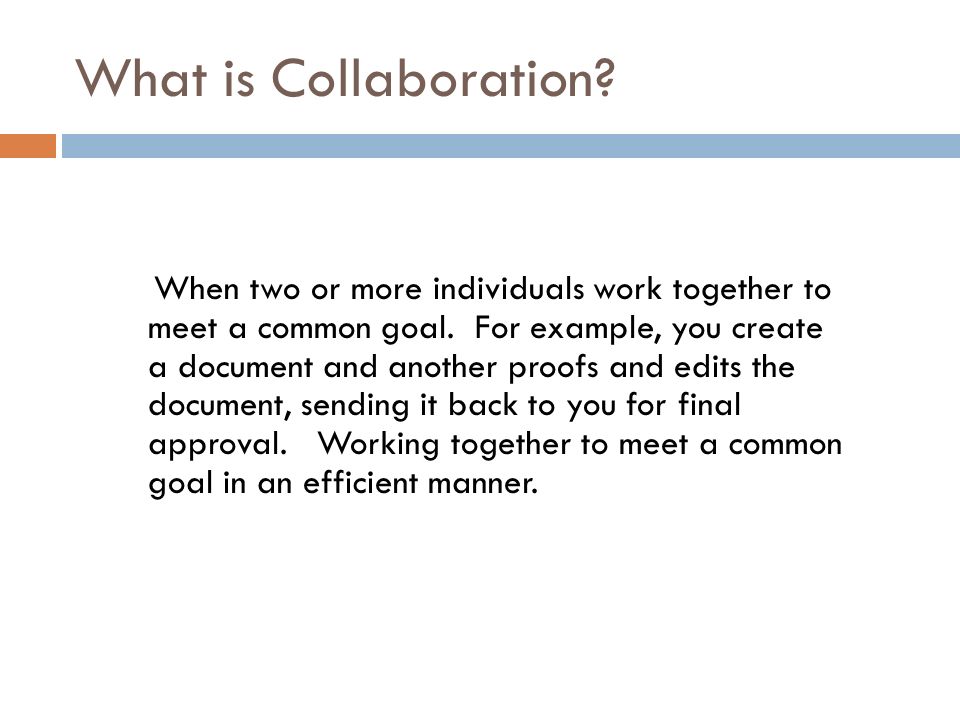 What is Collaboration?

When two or more individuals work together to meet a common goal. For example, you create a document and another proofs and edits the document, sending it back to you for final approval. Working together to meet a common goal in an efficient manner.